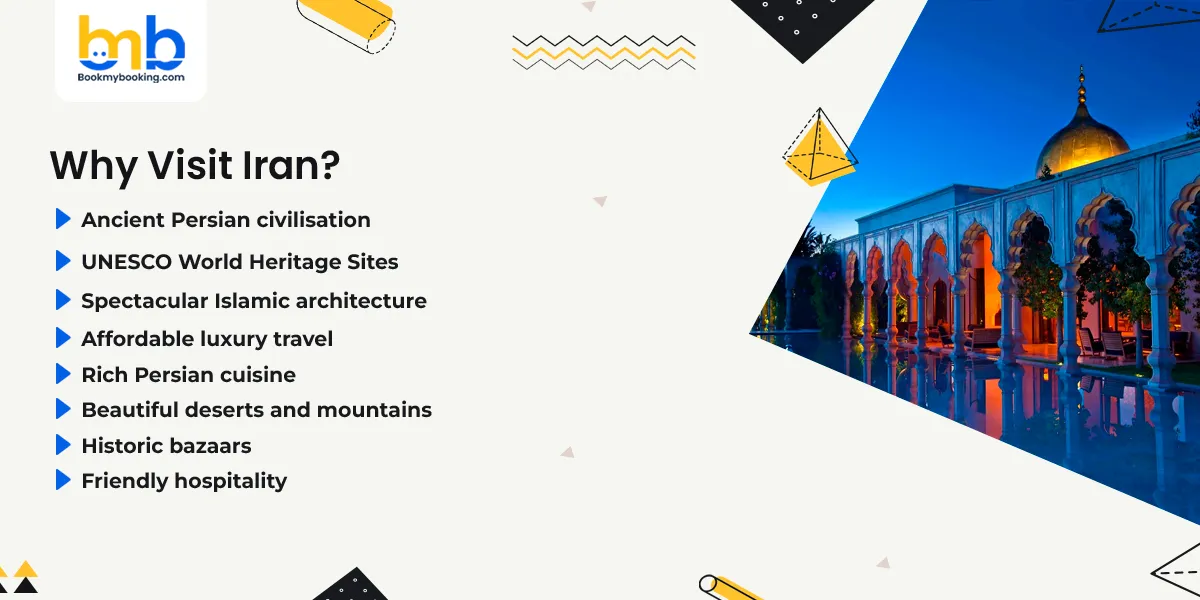 bmb
Bookmybooking.com

Why Visit Iran?

Ancient Persian civilisation
UNESCO World Heritage Sites
Spectacular Islamic architecture
Affordable luxury travel
Rich Persian cuisine
Beautiful deserts and mountains
Historic bazaars
Friendly hospitality